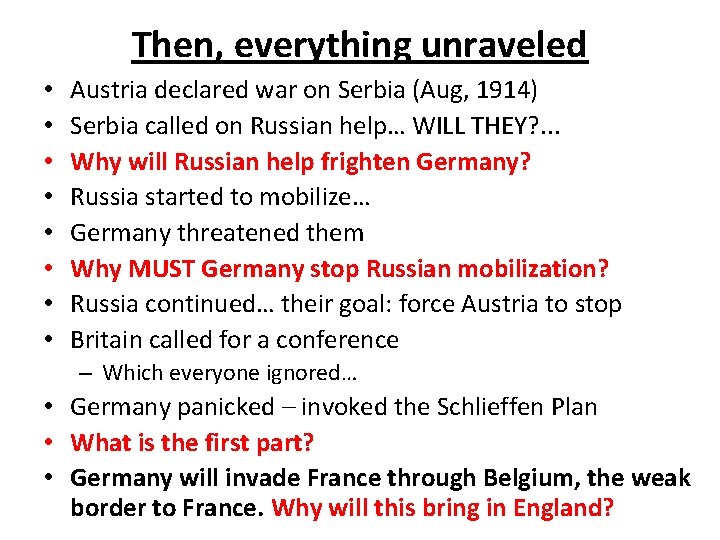 Then, everything unraveled

• Austria declared war on Serbia (Aug, 1914)
• Serbia called on Russian help… WILL THEY?...
• Why will Russian help frighten Germany?
• Russia started to mobilize…
• Germany threatened them
• Why MUST Germany stop Russian mobilization?
• Russia continued… their goal: force Austria to stop
• Britain called for a conference
  – Which everyone ignored…
• Germany panicked – invoked the Schlieffen Plan
• What is the first part?
• Germany will invade France through Belgium, the weak border to France. Why will this bring in England?